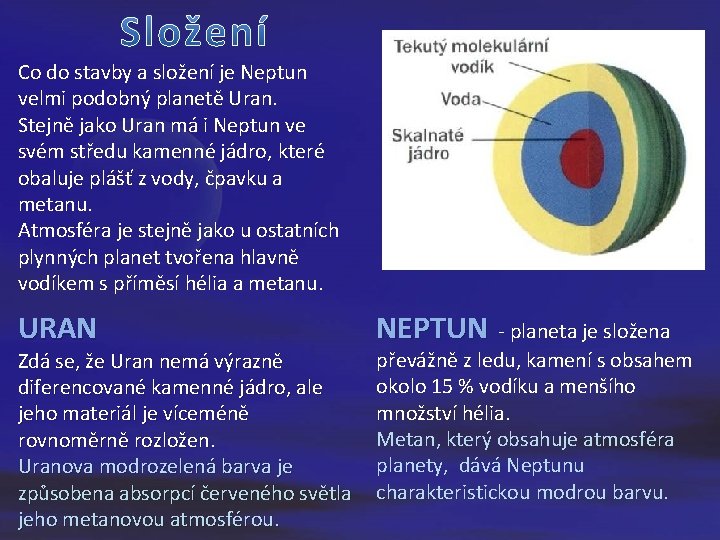 Složení

Co do stavby a složení je Neptun velmi podobný planetě Uran. Stejně jako Uran má i Neptun ve svém středu kamenné jádro, které obaluje plášť z vody, čpavku a metanu.
Atmosféra je stejně jako u ostatních plynných planet tvořena hlavně vodíkem s příměsí hélia a metanu.

Tekutý molekulární vodík
Voda
Skalnaté jádro

URAN
Zdá se, že Uran nemá výrazně diferencované kamenné jádro, ale jeho materiál je víceméně rovnoměrně rozložen.
Uranova modrozelená barva je způsobena absorpcí červeného světla jeho metanovou atmosférou.

NEPTUN - planeta je složena převážně z ledu, kamení s obsahem okolo 15 % vodíku a menšího množství hélia.
Metan, který obsahuje atmosféra planety, dává Neptunu charakteristickou modrou barvu.